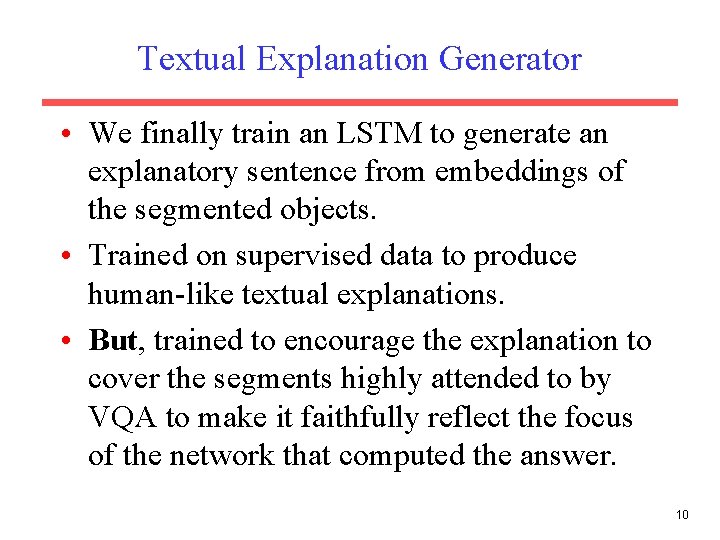 Textual Explanation Generator

• We finally train an LSTM to generate an explanatory sentence from embeddings of the segmented objects.

• Trained on supervised data to produce human-like textual explanations.

• But, trained to encourage the explanation to cover the segments highly attended to by VQA to make it faithfully reflect the focus of the network that computed the answer.

10